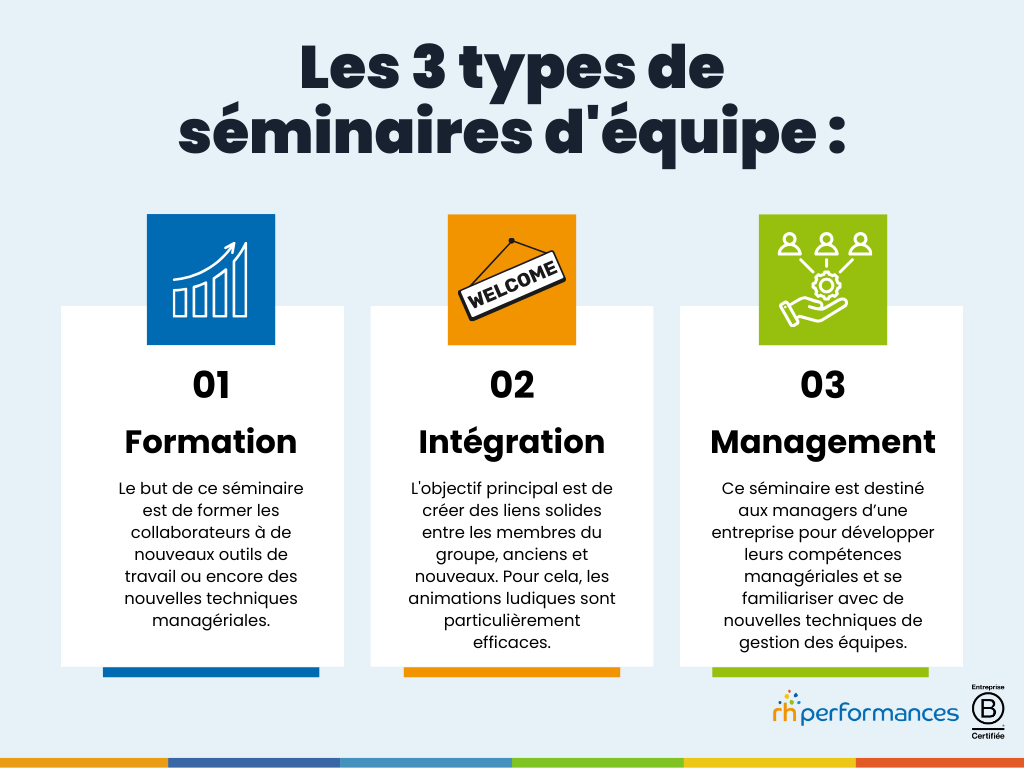 Les 3 types de séminaires d'équipe :

WELCOME

01

Formation

Le but de ce séminaire est de former les collaborateurs à de nouveaux outils de travail ou encore des nouvelles techniques managériales.

02

Intégration

L'objectif principal est de créer des liens solides entre les membres du groupe, anciens et nouveaux. Pour cela, les animations ludiques sont particulièrement efficaces.

03

Management

Ce séminaire est destiné aux managers d'une entreprise pour développer leurs compétences managériales et se familiariser avec de nouvelles techniques de gestion des équipes.

rh performances

Entreprise
B
Certifiée